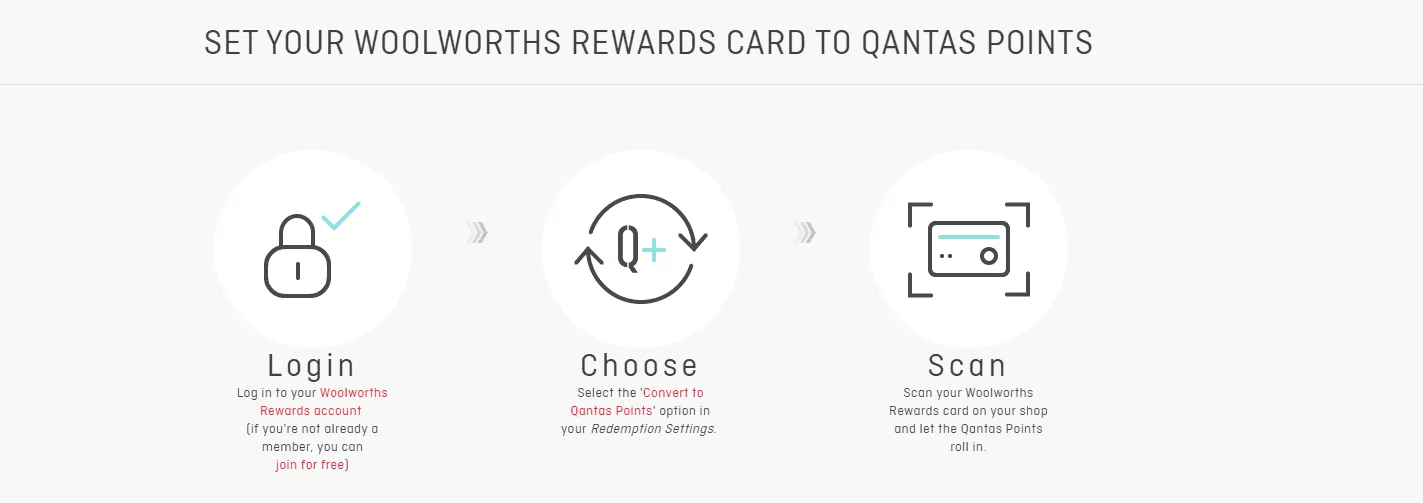 SET YOUR WOOLWORTHS REWARDS CARD TO QANTAS POINTS

Q+

Login
Log in to your Woolworths Rewards account (if you're not already a member, you can join for free)

Choose
Select the 'Convert to Qantas Points' option in your Redemption Settings.

Scan
Scan your Woolworths Rewards card on your shop and let the Qantas Points roll in.